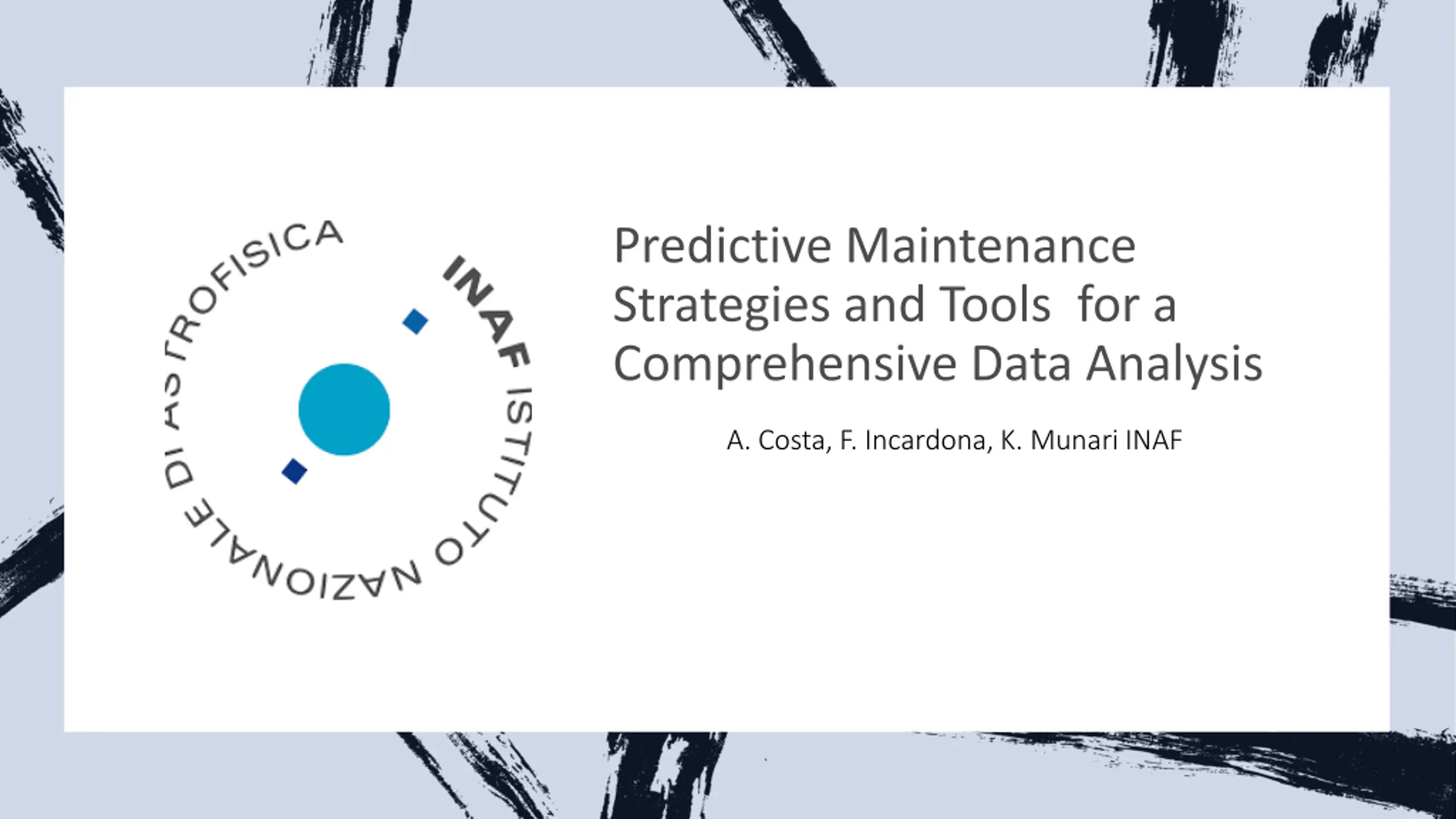 INAF ISTITUTO NAZIONALE DI ASTROFISICA

Predictive Maintenance Strategies and Tools for a Comprehensive Data Analysis

A. Costa, F. Incardona, K. Munari INAF